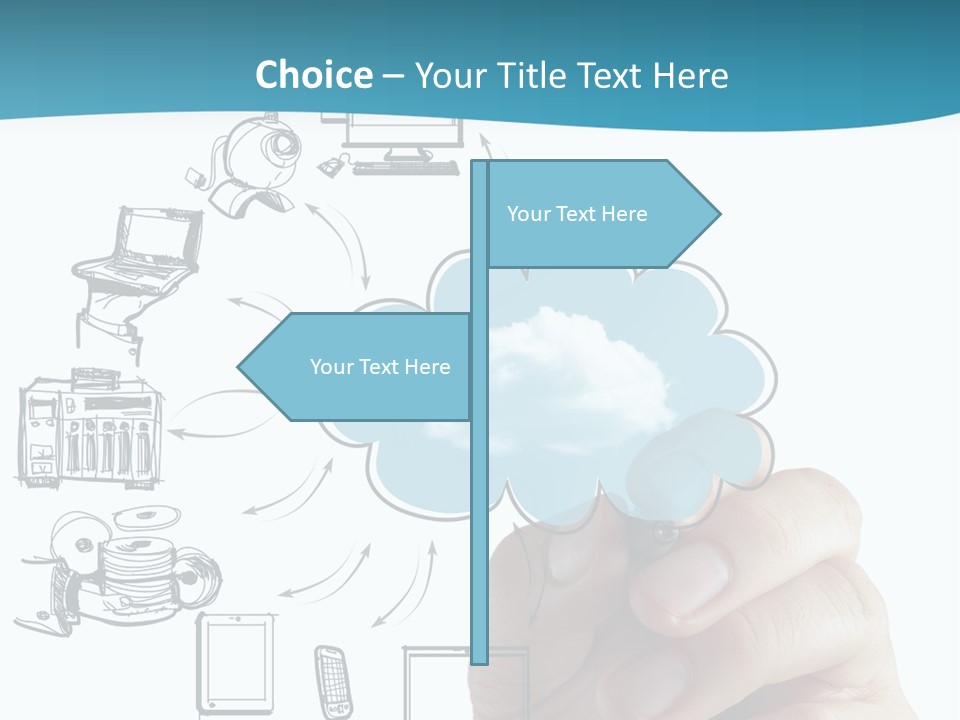 Choice – Your Title Text Here

Your Text Here

Your Text Here